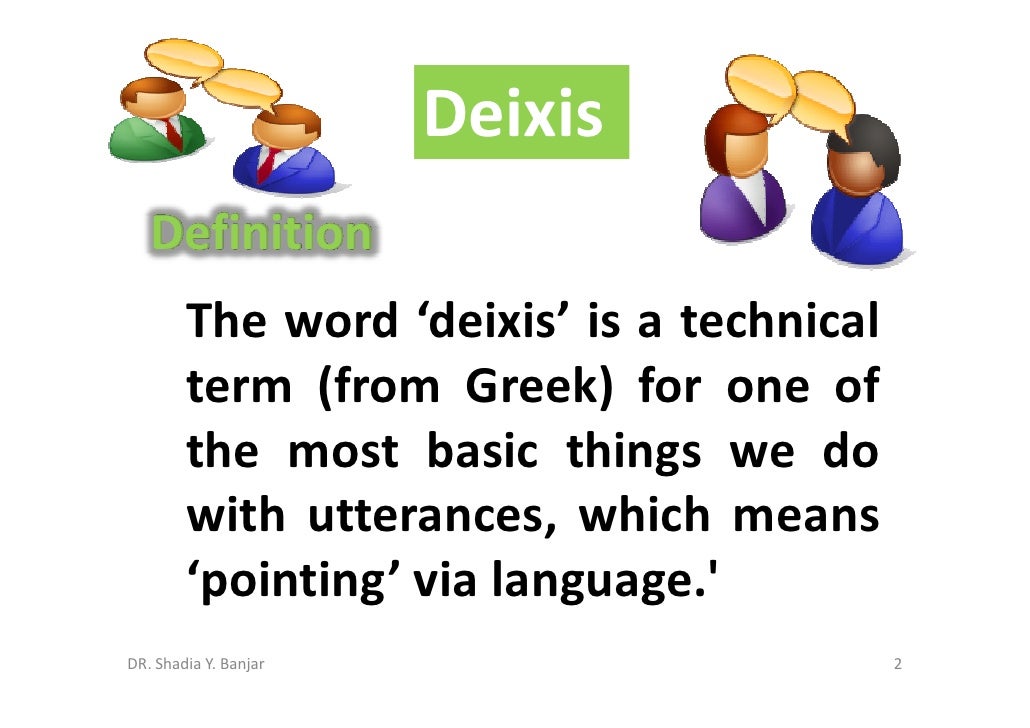 Deixis

Definition

The word ‘deixis’ is a technical term (from Greek) for one of the most basic things we do with utterances, which means ‘pointing’ via language.'

DR. Shadia Y. Banjar

2